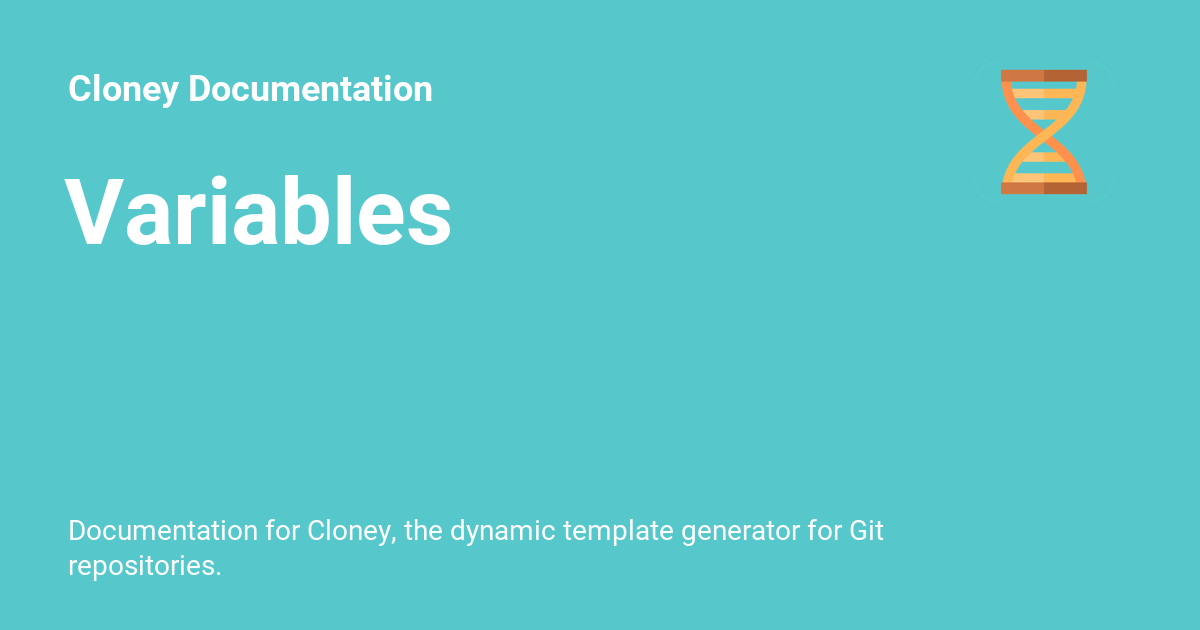 Cloney Documentation

Variables

Documentation for Cloney, the dynamic template generator for Git repositories.